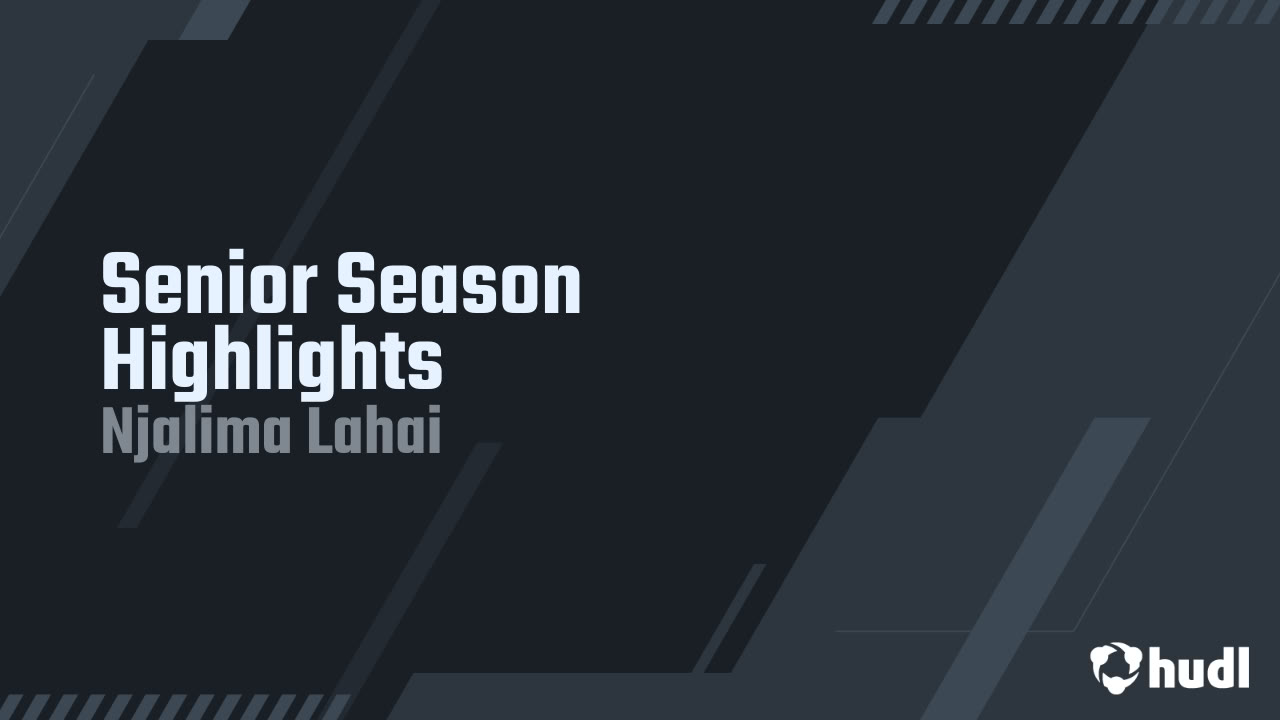 Senior Season Highlights
Njalima Lahai

hudl